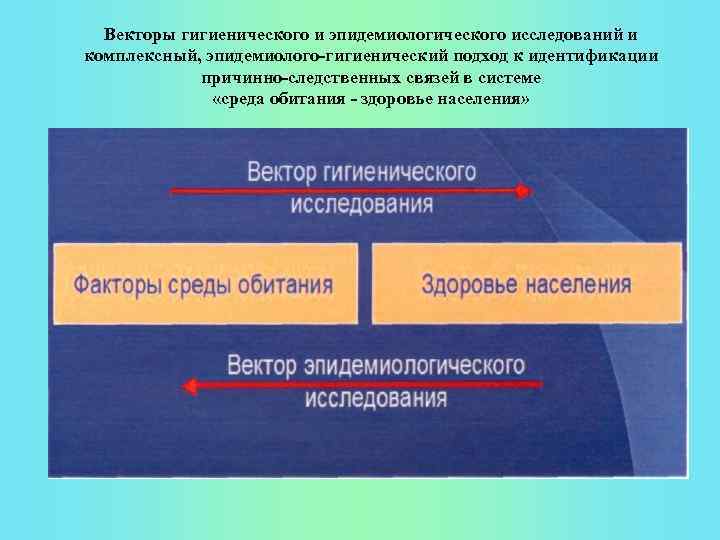 Векторы гигиенического и эпидемиологического исследований и комплексный, эпидемиолого-гигиенический подход к идентификации причинно-следственных связей в системе «среда обитания - здоровье населения»

Вектор гигиенического исследования

Факторы среды обитания

Здоровье населения

Вектор эпидемиологического исследования